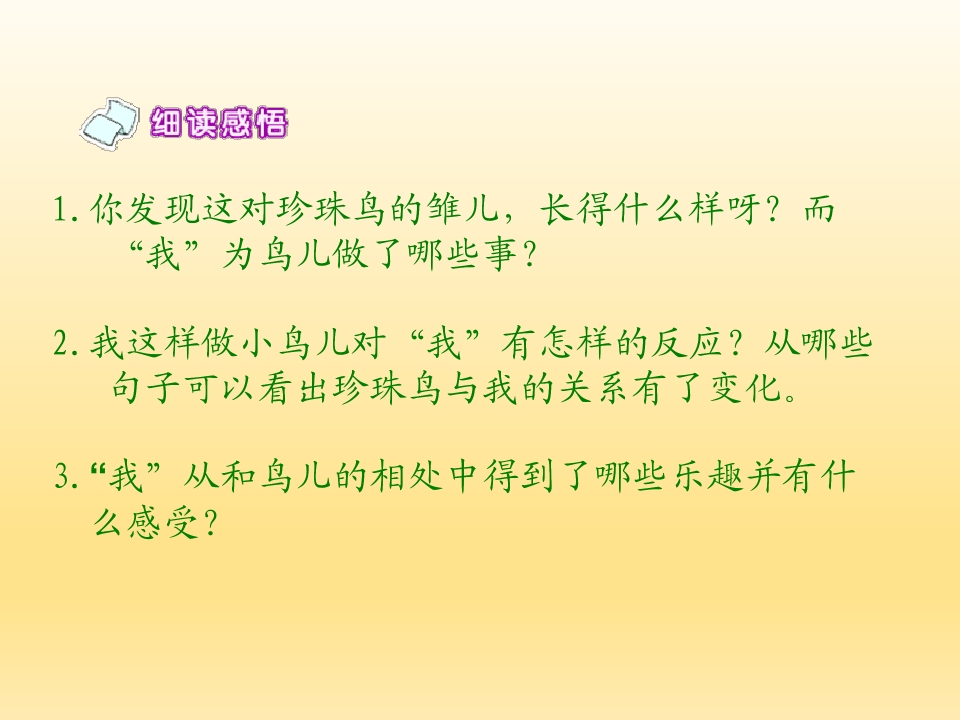 细读感悟

1.你发现这对珍珠鸟的雏儿，长得什么样呀？而“我”为鸟儿做了哪些事？

2.我这样做小鸟儿对“我”有怎样的反应？从哪些句子可以看出珍珠鸟与我的关系有了变化。

3.“我”从和鸟儿的相处中得到了哪些乐趣并有什么感受？